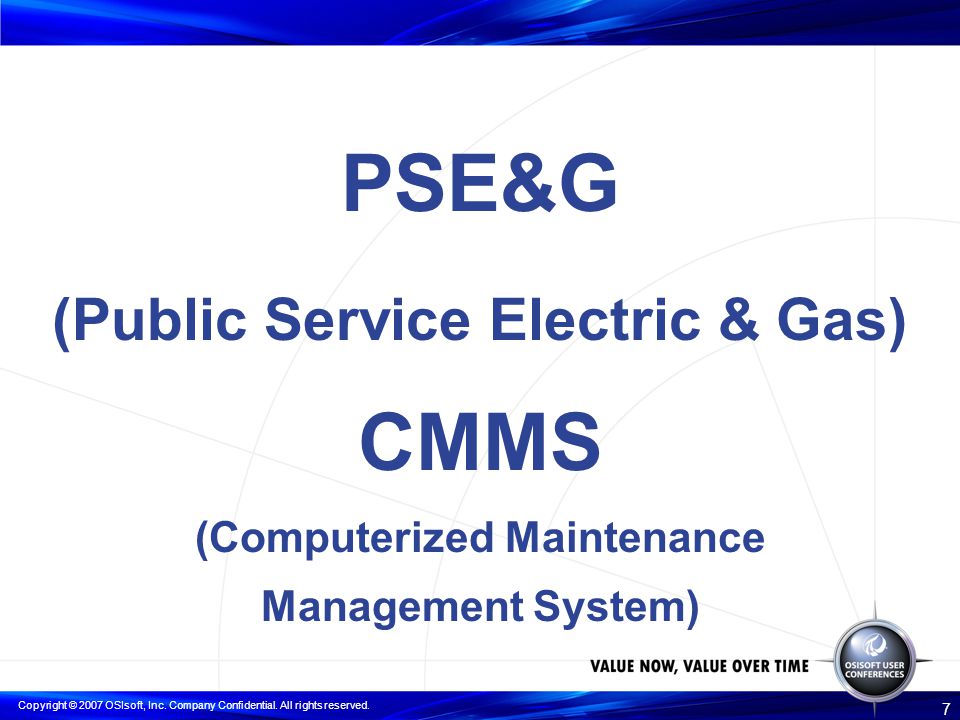 PSE&G

(Public Service Electric & Gas)

CMMS

(Computerized Maintenance Management System)

VALUE NOW, VALUE OVER TIME

OSISOFT USER CONFERENCES

Copyright © 2007 OSIsoft, Inc. Company Confidential. All rights reserved.

7